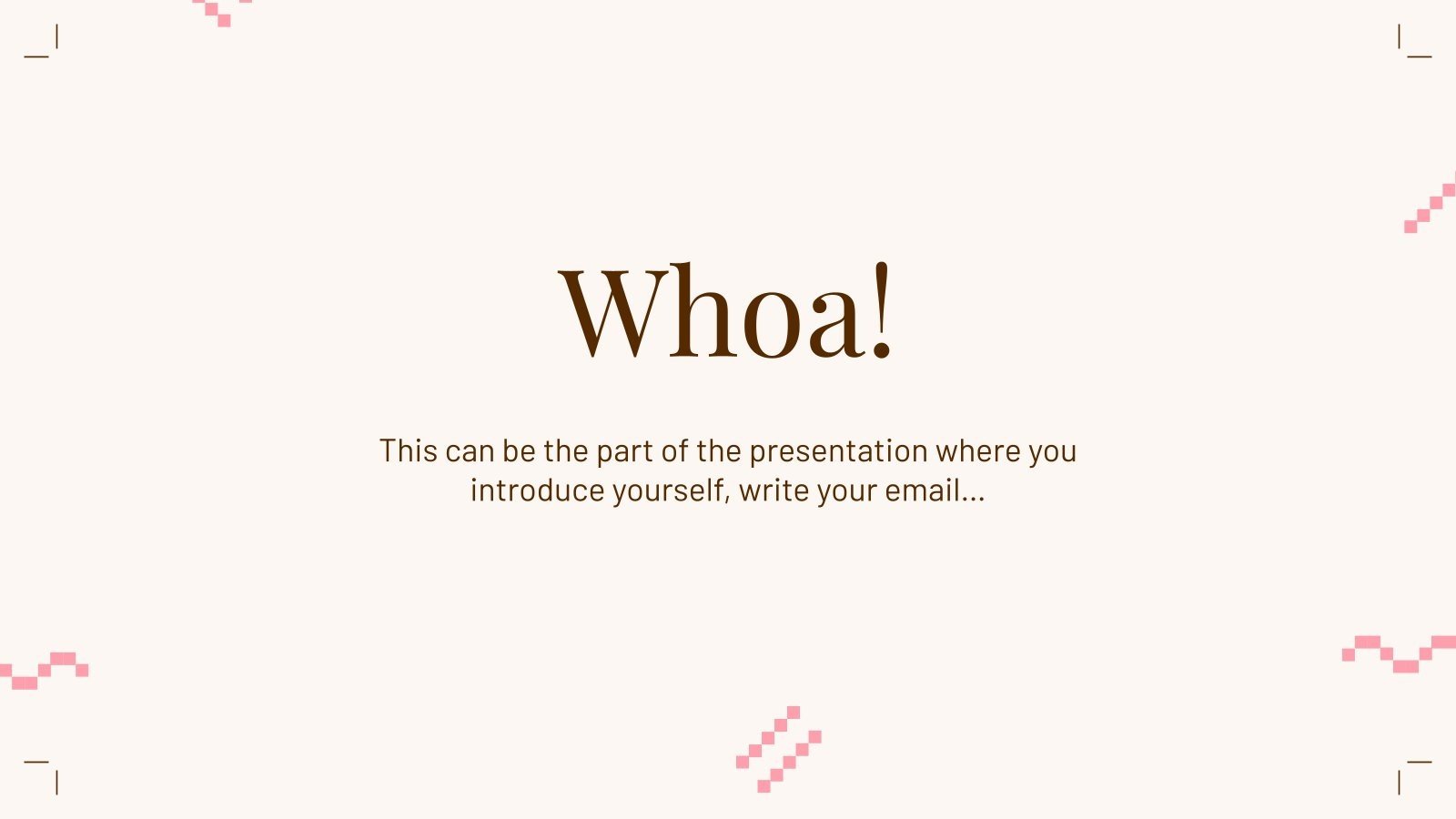 Whoa!

This can be the part of the presentation where you introduce yourself, write your email...